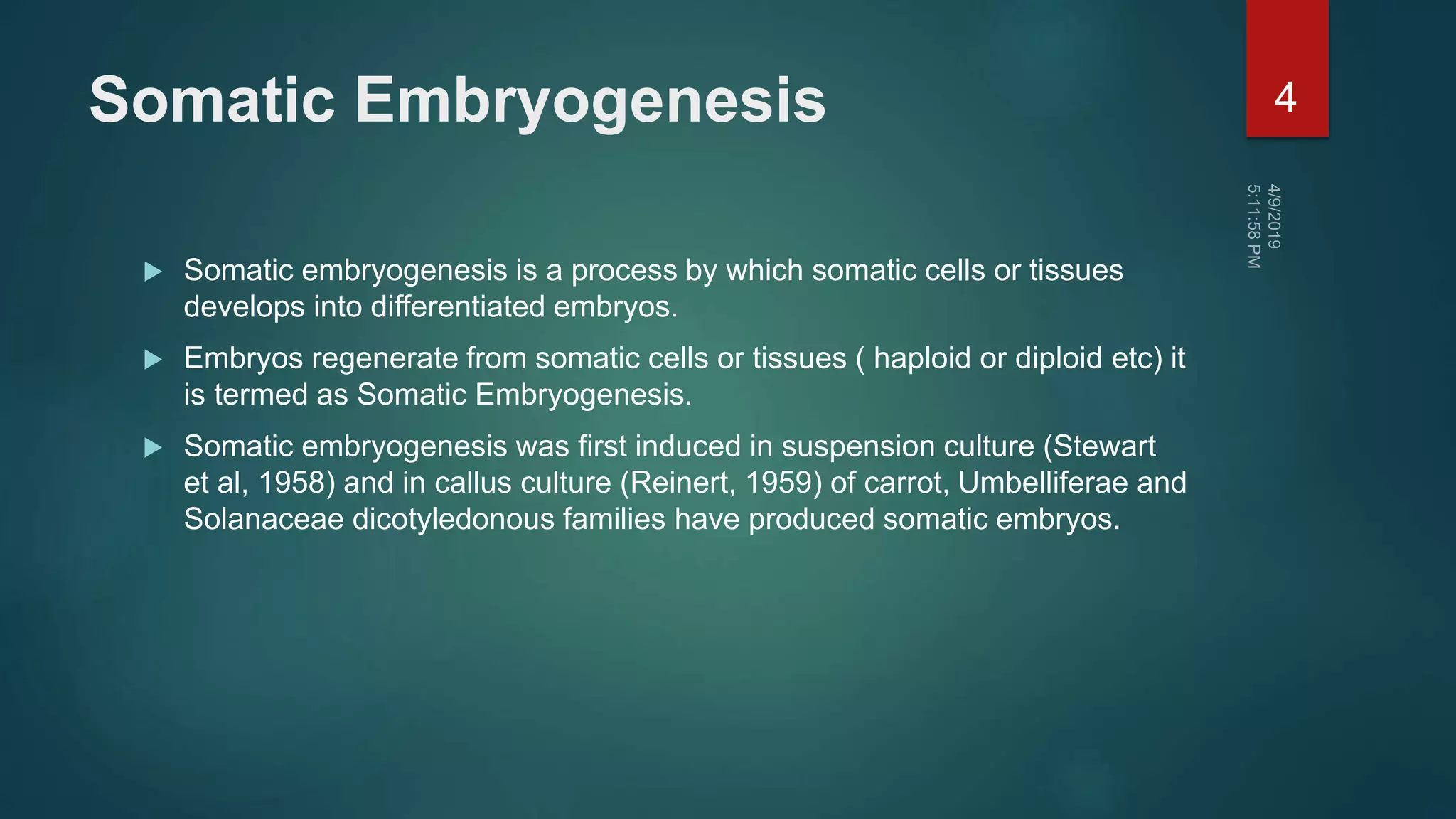 Somatic Embryogenesis

4

4/9/2019 5:11:58 PM

▶ Somatic embryogenesis is a process by which somatic cells or tissues develops into differentiated embryos.

▶ Embryos regenerate from somatic cells or tissues ( haploid or diploid etc) it is termed as Somatic Embryogenesis.

▶ Somatic embryogenesis was first induced in suspension culture (Stewart et al, 1958) and in callus culture (Reinert, 1959) of carrot, Umbelliferae and Solanaceae dicotyledonous families have produced somatic embryos.